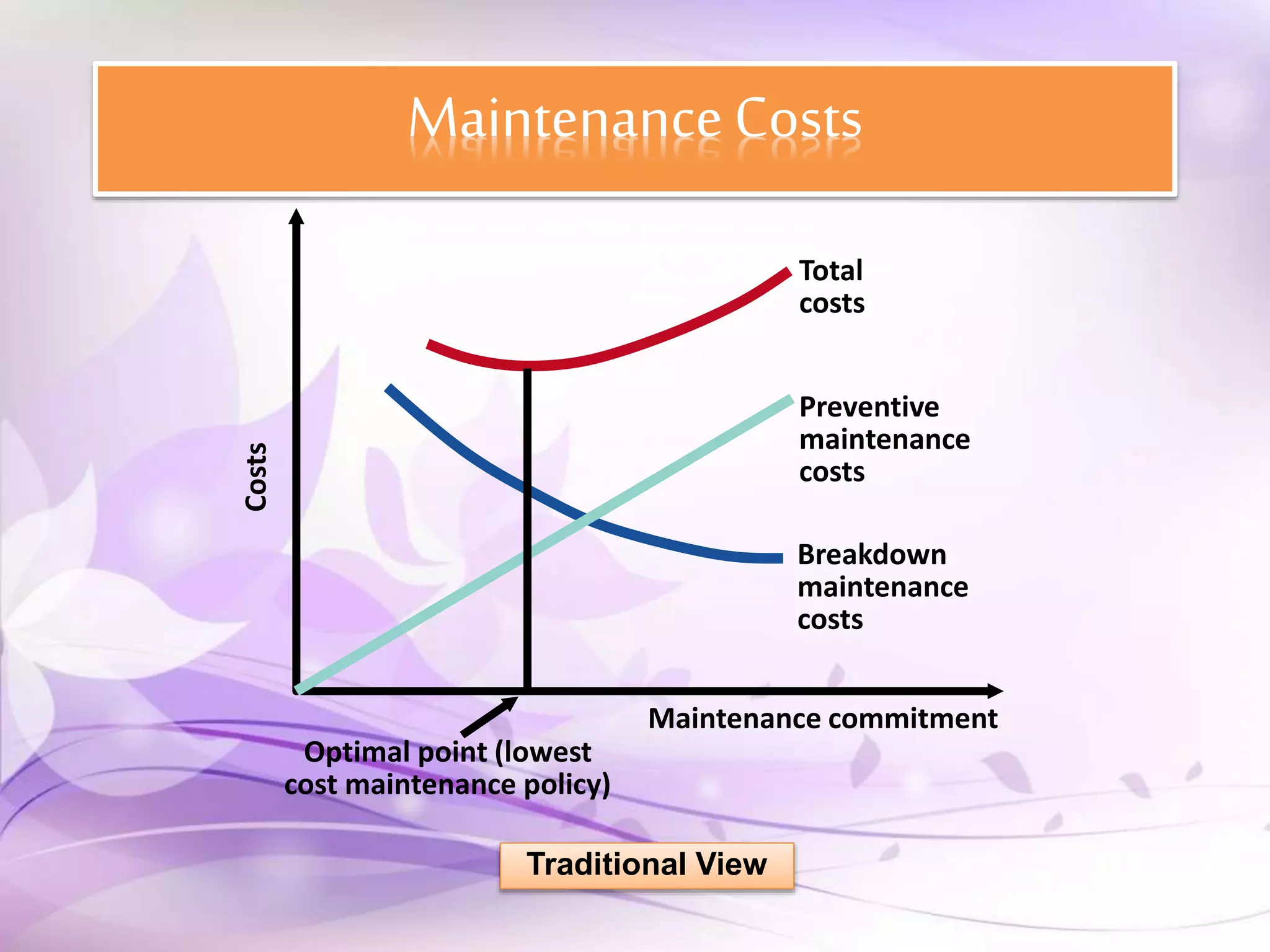 Maintenance Costs

Costs

Total costs

Preventive maintenance costs

Breakdown maintenance costs

Maintenance commitment

Optimal point (lowest cost maintenance policy)

Traditional View